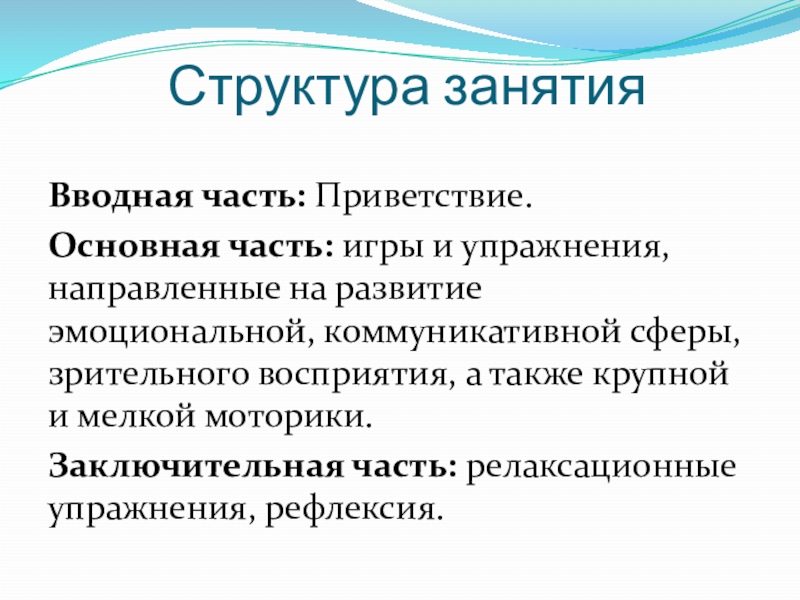 Структура занятия

Вводная часть: Приветствие.

Основная часть: игры и упражнения, направленные на развитие эмоциональной, коммуникативной сферы, зрительного восприятия, а также крупной и мелкой моторики.

Заключительная часть: релаксационные упражнения, рефлексия.